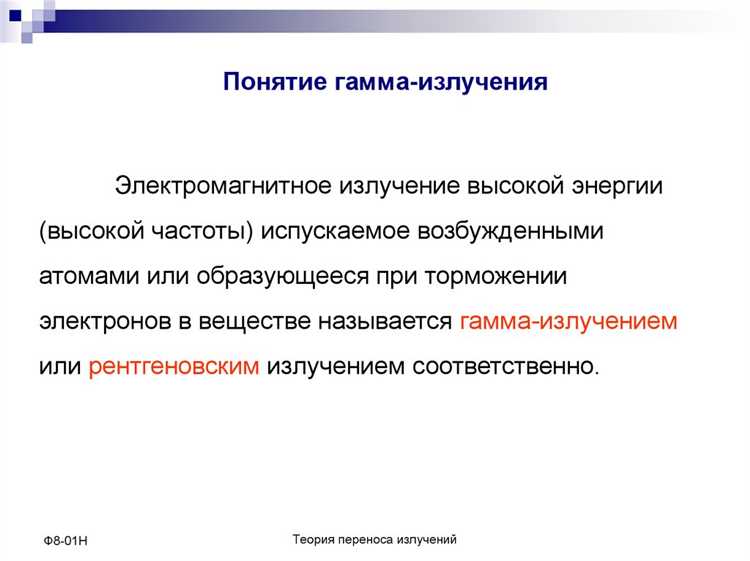 Понятие гамма-излучения

Электромагнитное излучение высокой энергии (высокой частоты) испускаемое возбужденными атомами или образующееся при торможении электронов в веществе называется гамма-излучением или рентгеновским излучением соответственно.

Ф8-01Н

Теория переноса излучений